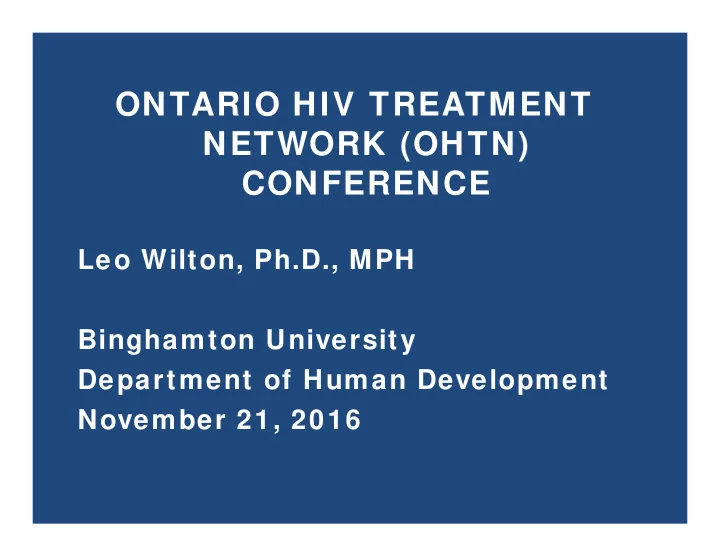 ONTARIO HIV TREATMENT NETWORK (OHTN) CONFERENCE

Leo Wilton, Ph.D., MPH

Binghamton University
Department of Human Development
November 21, 2016